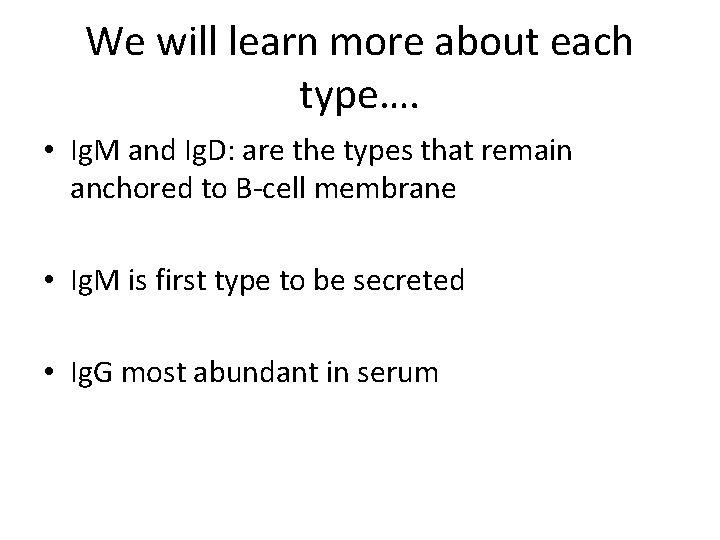 We will learn more about each type….

• IgM and IgD: are the types that remain anchored to B-cell membrane

• IgM is first type to be secreted

• IgG most abundant in serum